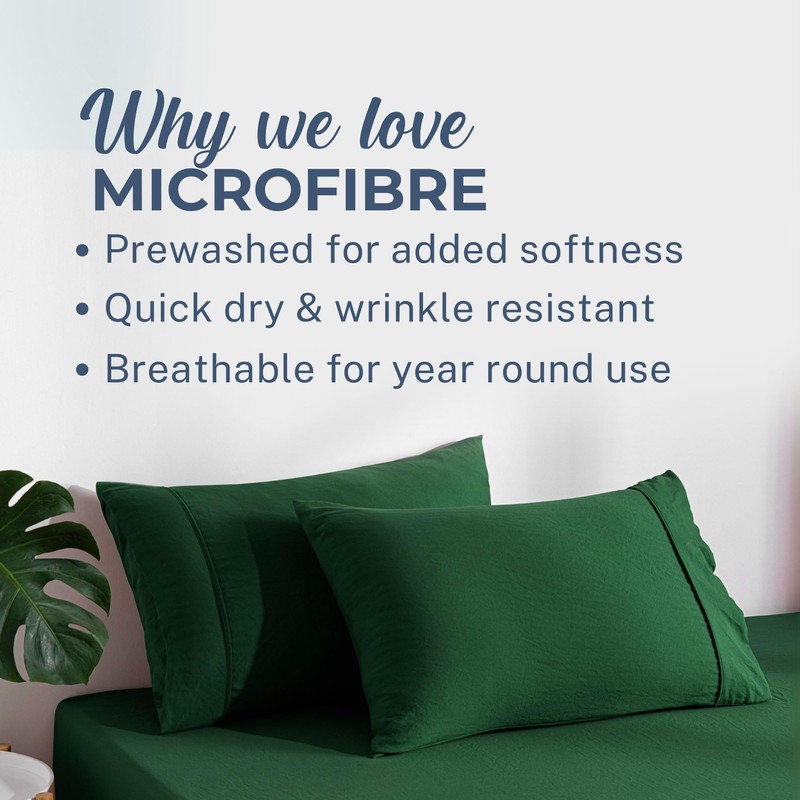 Why we love
MICROFIBRE

• Prewashed for added softness
• Quick dry & wrinkle resistant
• Breathable for year round use